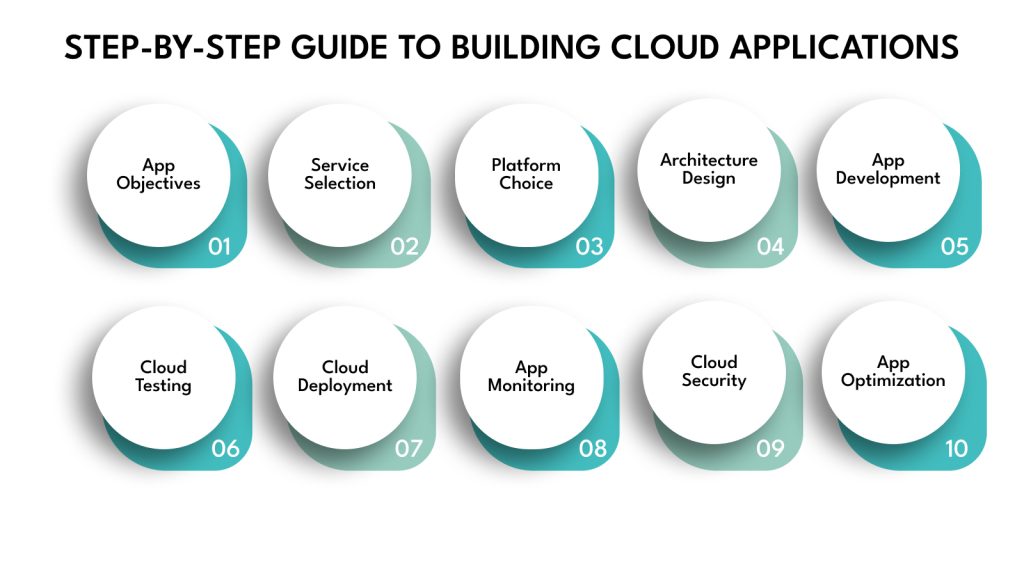 STEP-BY-STEP GUIDE TO BUILDING CLOUD APPLICATIONS

App Objectives
01

Service Selection
02

Platform Choice
03

Architecture Design
04

App Development
05

Cloud Testing
06

Cloud Deployment
07

App Monitoring
08

Cloud Security
09

App Optimization
10